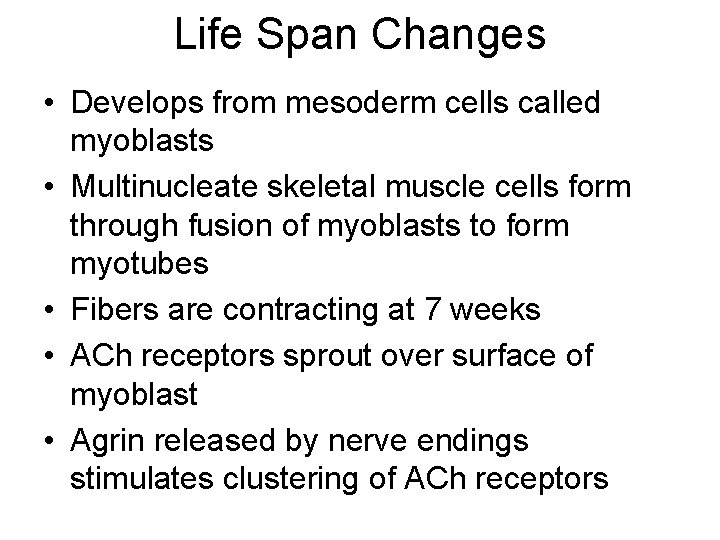 Life Span Changes

• Develops from mesoderm cells called myoblasts
• Multinucleate skeletal muscle cells form through fusion of myoblasts to form myotubes
• Fibers are contracting at 7 weeks
• ACh receptors sprout over surface of myoblast
• Agrin released by nerve endings stimulates clustering of ACh receptors